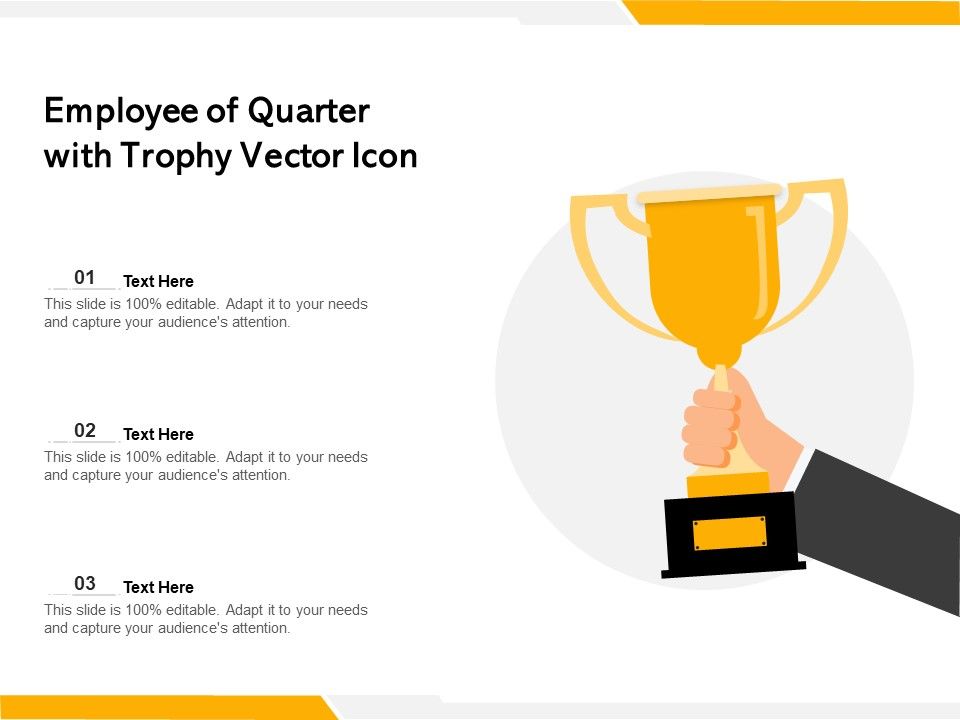 Employee of Quarter with Trophy Vector Icon

01 Text Here
This slide is 100% editable. Adapt it to your needs and capture your audience's attention.

02 Text Here
This slide is 100% editable. Adapt it to your needs and capture your audience's attention.

03 Text Here
This slide is 100% editable. Adapt it to your needs and capture your audience's attention.